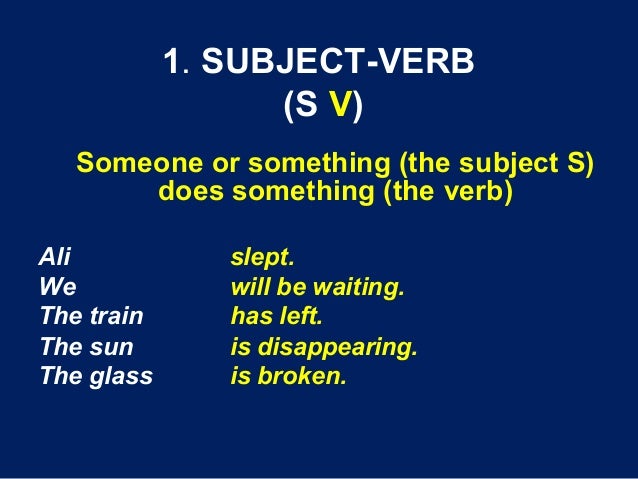 1. SUBJECT-VERB
(S V)

Someone or something (the subject S) does something (the verb)

Ali slept.
We will be waiting.
The train has left.
The sun is disappearing.
The glass is broken.